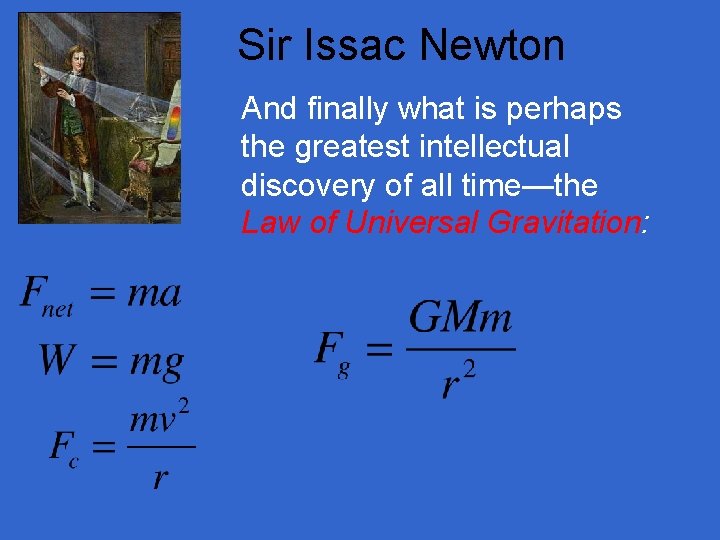 Sir Issac Newton

And finally what is perhaps the greatest intellectual discovery of all time—the Law of Universal Gravitation:

$F_{net} = ma$

$W = mg$

$F_c = \frac{mv^2}{r}$

$F_g = \frac{GMm}{r^2}$